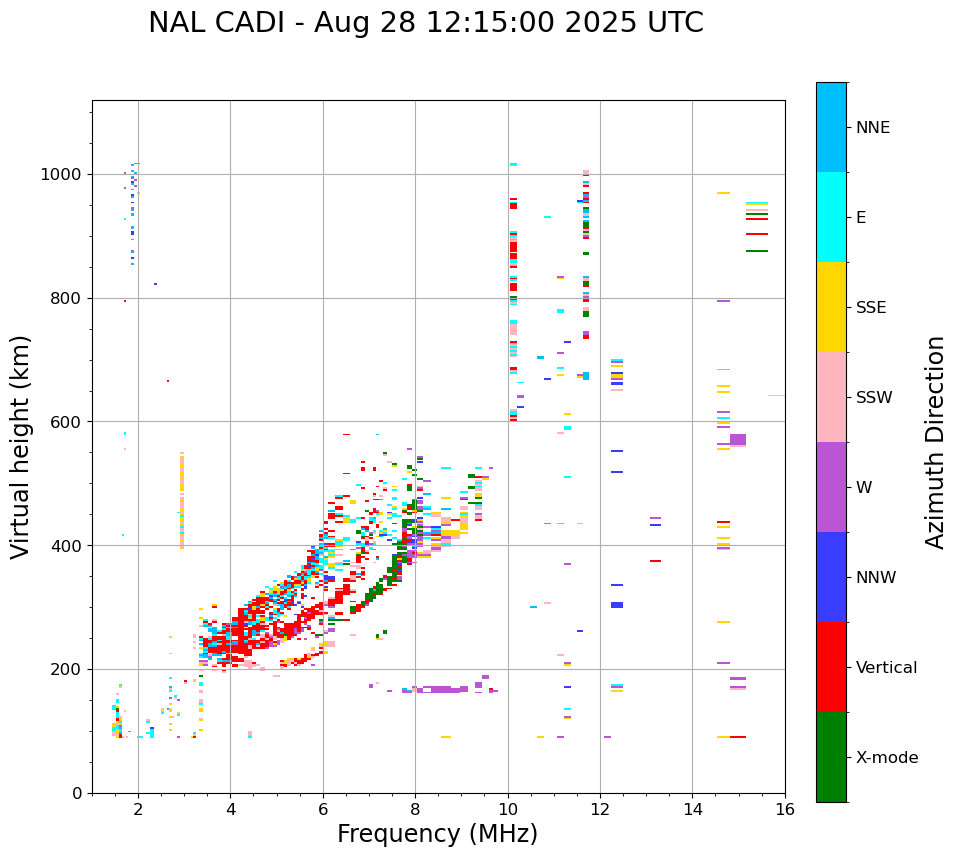 NAL CADI - Aug 28 12:15:00 2025 UTC

Virtual height (km)

1000
800
600
400
200
0

2
4
6
8
10
12
14
16

Frequency (MHz)

NNE
E
SSE
SSW
W
NNW
Vertical
X-mode

Azimuth Direction